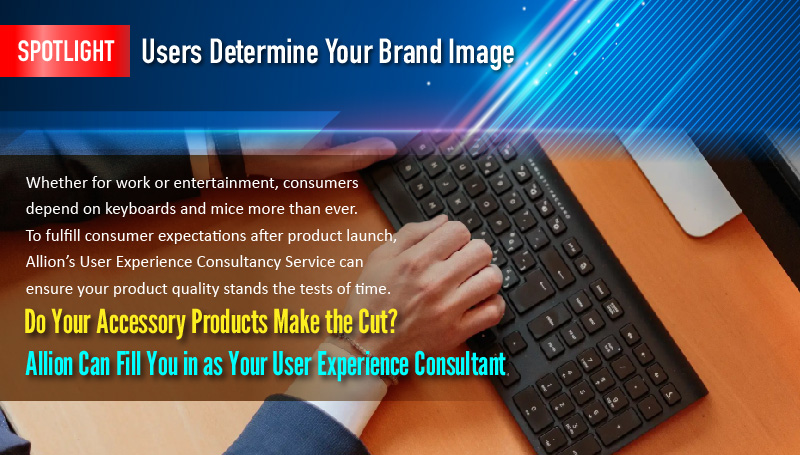 SPOTLIGHT Users Determine Your Brand Image

Whether for work or entertainment, consumers depend on keyboards and mice more than ever. To fulfill consumer expectations after product launch, Allion's User Experience Consultancy Service can ensure your product quality stands the tests of time.

Do Your Accessory Products Make the Cut?

Allion Can Fill You in as Your User Experience Consultant